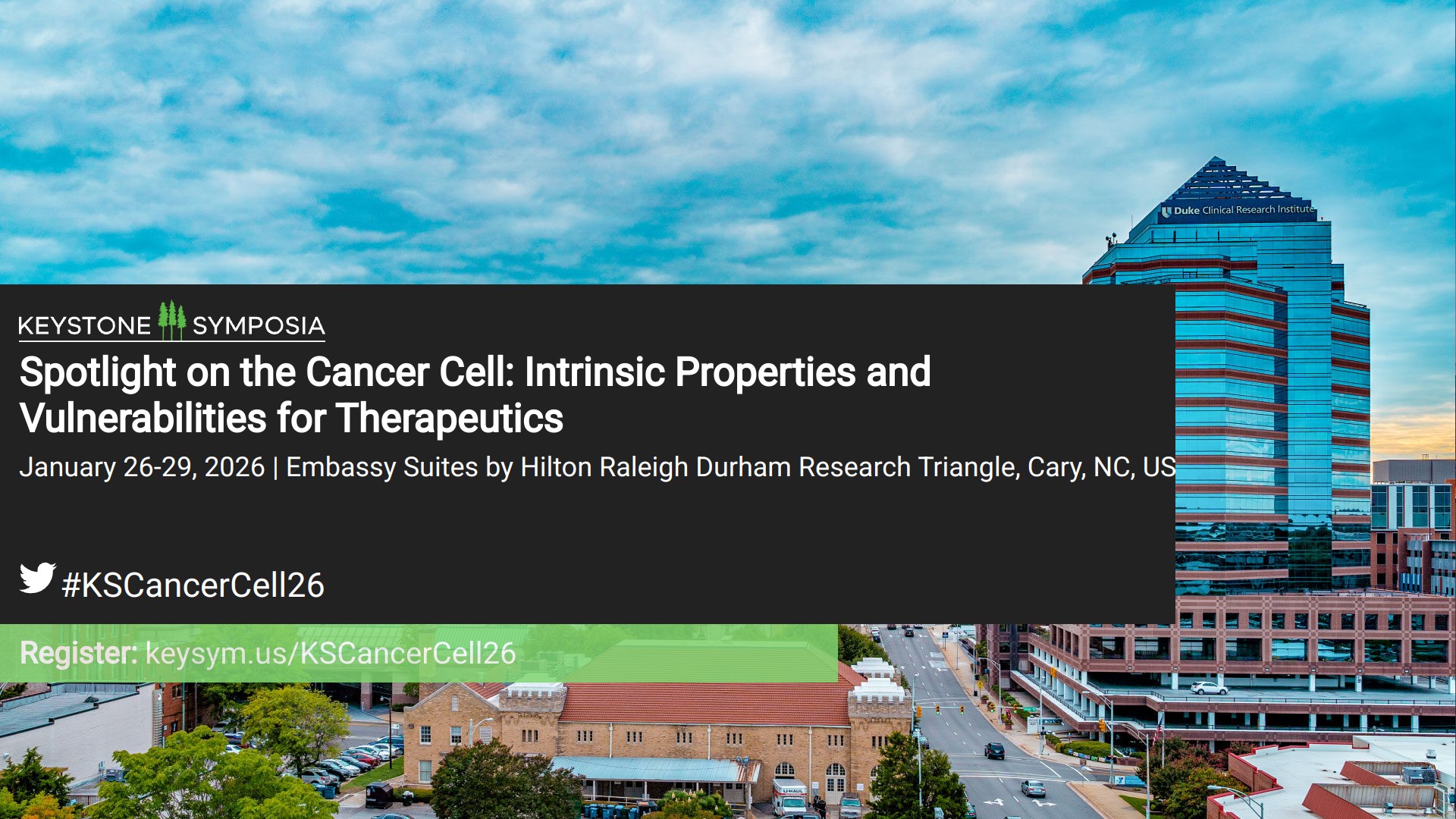 Duke Clinical Research Institute

KEYSTONE SYMPOSIA

Spotlight on the Cancer Cell: Intrinsic Properties and Vulnerabilities for Therapeutics

January 26-29, 2026 | Embassy Suites by Hilton Raleigh Durham Research Triangle, Cary, NC, US

#KSCancerCell26

Register: keysym.us/KSCancerCell26